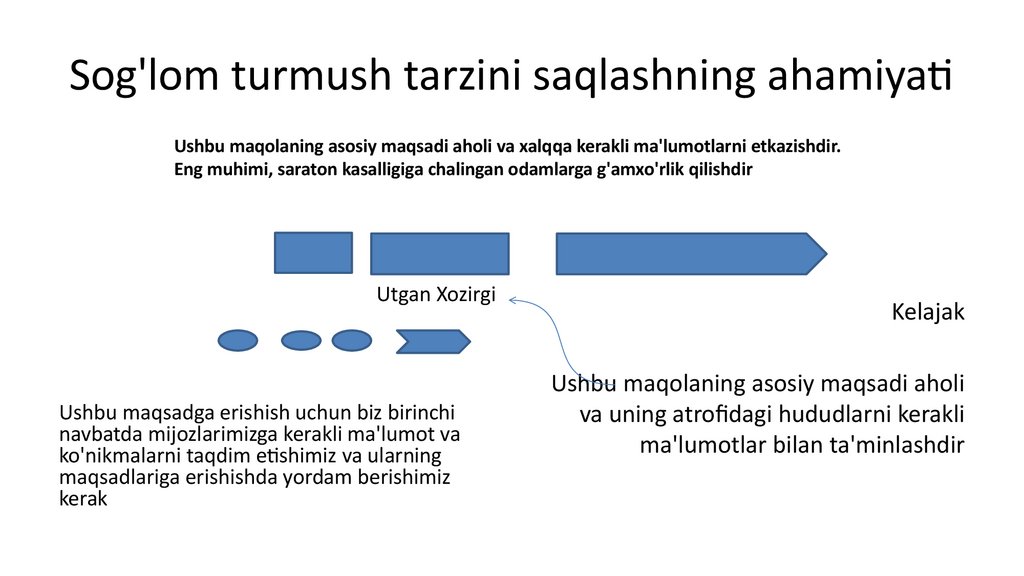 Sog'lom turmush tarzini saqlashning ahamiyati

Ushbu maqolaning asosiy maqsadi aholi va xalqqa kerakli ma'lumotlarni etkazishdir. Eng muhimi, saraton kasalligiga chalingan odamlarga g'amxo'rlik qilishdir

Utgan Xozirgi

Kelajak

Ushbu maqolaning asosiy maqsadi aholi va uning atrofidagi hududlarni kerakli ma'lumotlar bilan ta'minlashdir

Ushbu maqsadga erishish uchun biz birinchi navbatda mijozlarimizga kerakli ma'lumot va ko'nikmalarni taqdim etishimiz va ularning maqsadlariga erishishda yordam berishimiz kerak